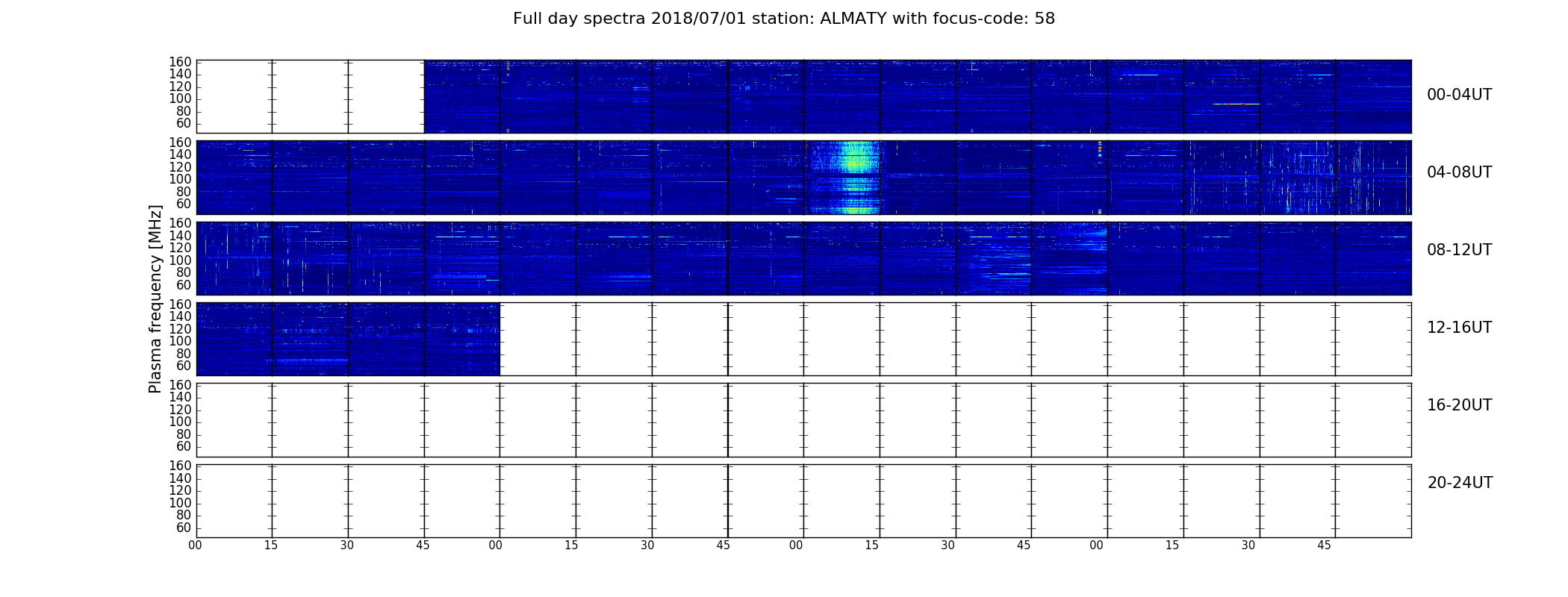 Full day spectra 2018/07/01 station: ALMATY with focus-code: 58

Plasma frequency [MHz]

160
140
120
100
80
60

00-04UT

160
140
120
100
80
60

04-08UT

160
140
120
100
80
60

08-12UT

160
140
120
100
80
60

12-16UT

160
140
120
100
80
60

16-20UT

160
140
120
100
80
60

20-24UT

00 15 30 45 00 15 30 45 00 15 30 45 00 15 30 45